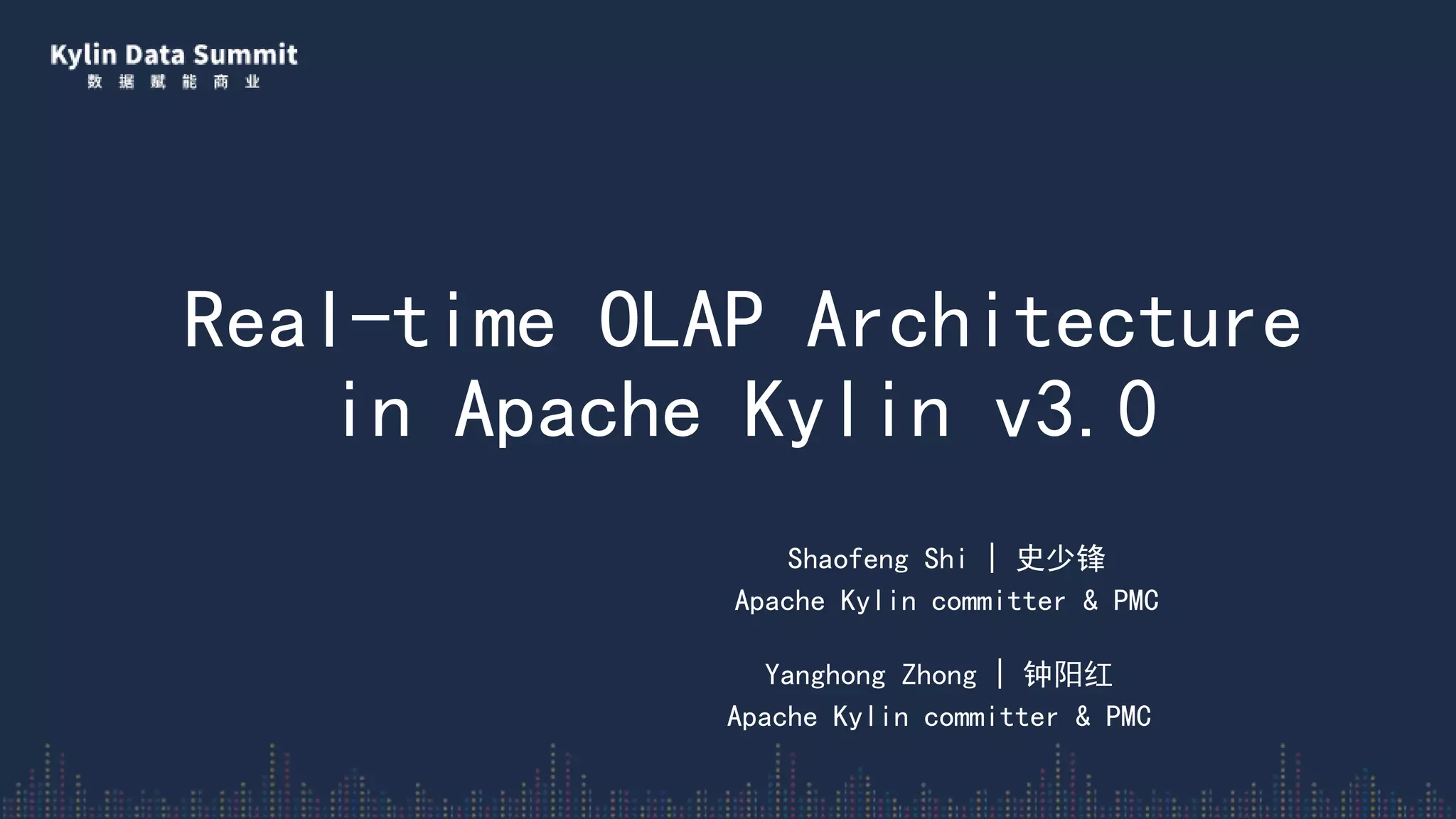 Kylin Data Summit
数 据 赋 能 商 业

Real-time OLAP Architecture in Apache Kylin v3.0

Shaofeng Shi | 史少锋
Apache Kylin committer & PMC

Yanghong Zhong | 钟阳红
Apache Kylin committer & PMC